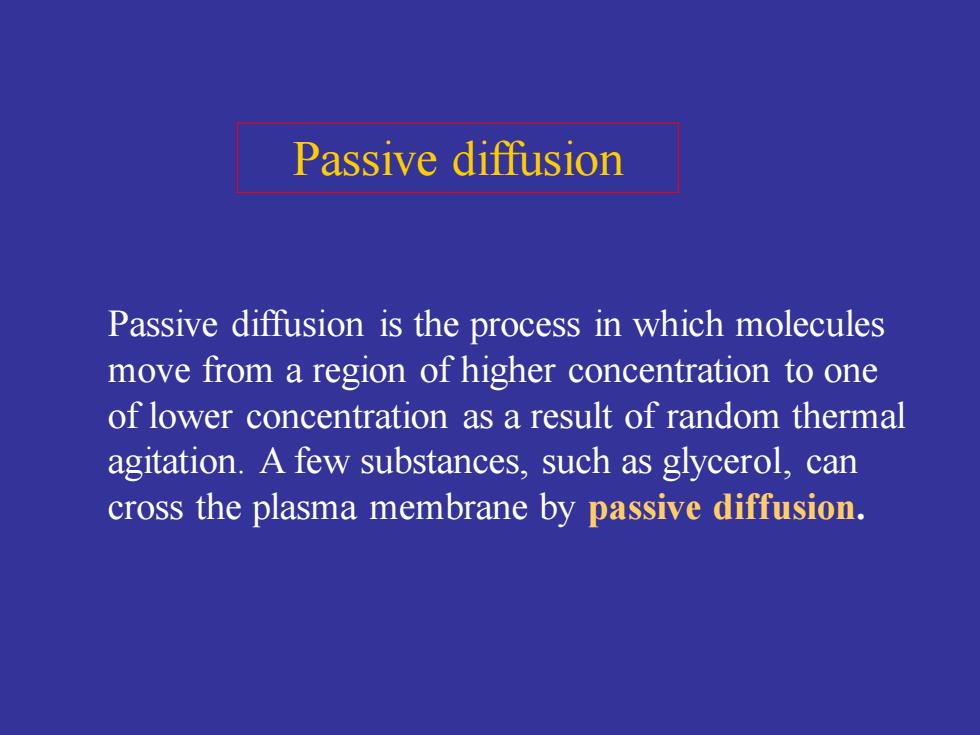 Passive diffusion

Passive diffusion is the process in which molecules move from a region of higher concentration to one of lower concentration as a result of random thermal agitation. A few substances, such as glycerol, can cross the plasma membrane by passive diffusion.